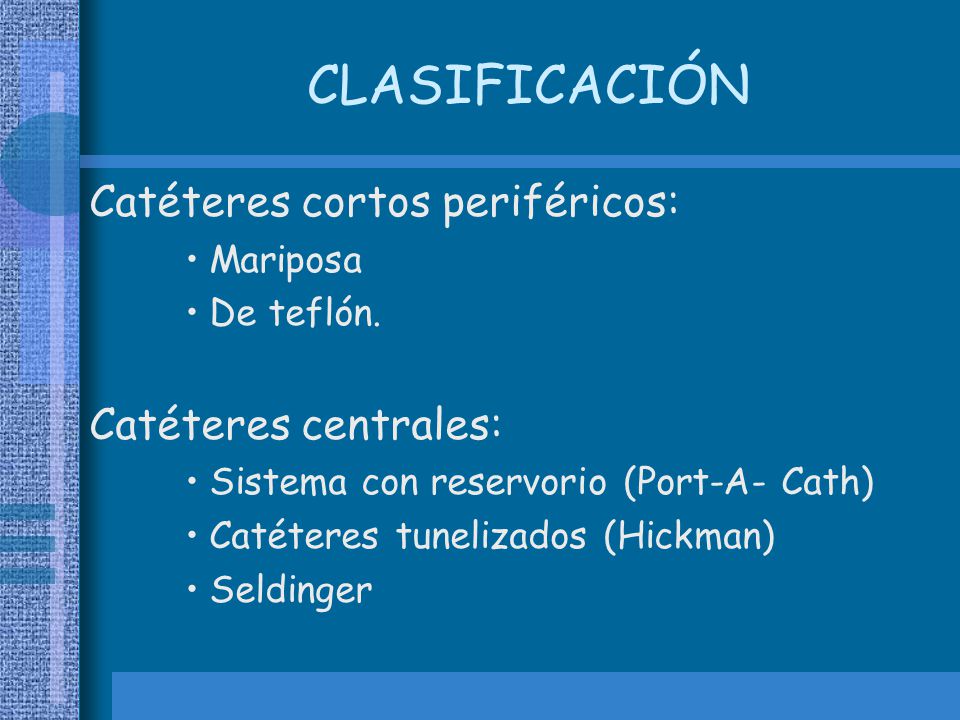 CLASIFICACIÓN

Catéteres cortos periféricos:

• Mariposa
• De teflón.

Catéteres centrales:

• Sistema con reservorio (Port-A- Cath)
• Catéteres tunelizados (Hickman)
• Seldinger